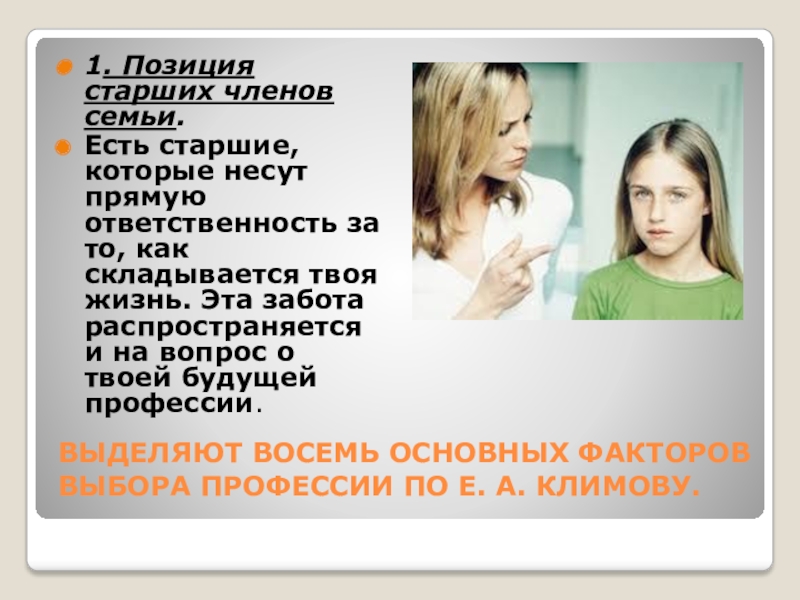 1. Позиция старших членов семьи.

Есть старшие, которые несут прямую ответственность за то, как складывается твоя жизнь. Эта забота распространяется и на вопрос о твоей будущей профессии.

ВЫДЕЛЯЮТ ВОСЕМЬ ОСНОВНЫХ ФАКТОРОВ ВЫБОРА ПРОФЕССИИ ПО Е. А. КЛИМОВУ.